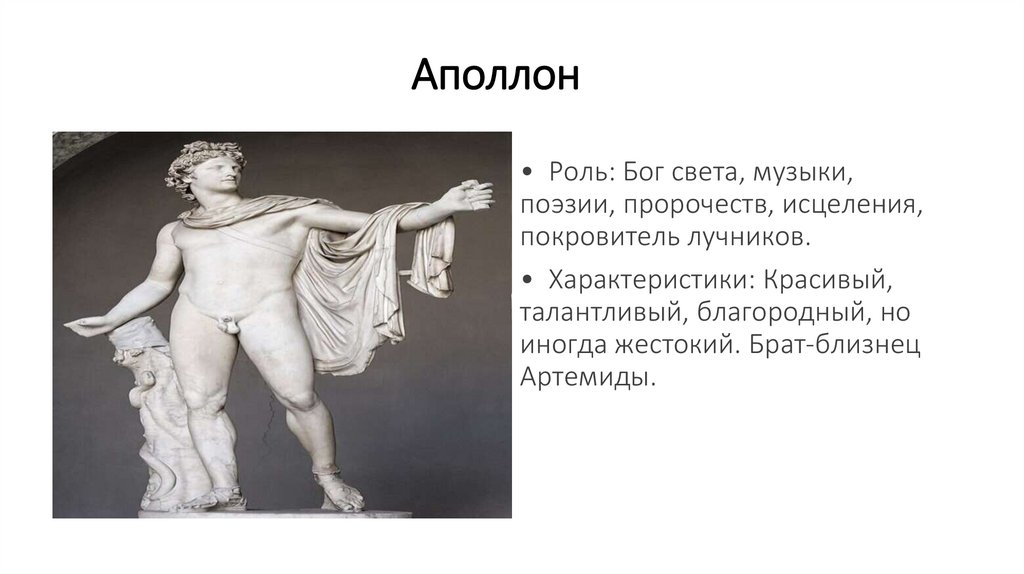 Аполлон

• Роль: Бог света, музыки, поэзии, пророчеств, исцеления, покровитель лучников.

• Характеристики: Красивый, талантливый, благородный, но иногда жестокий. Брат-близнец Артемиды.